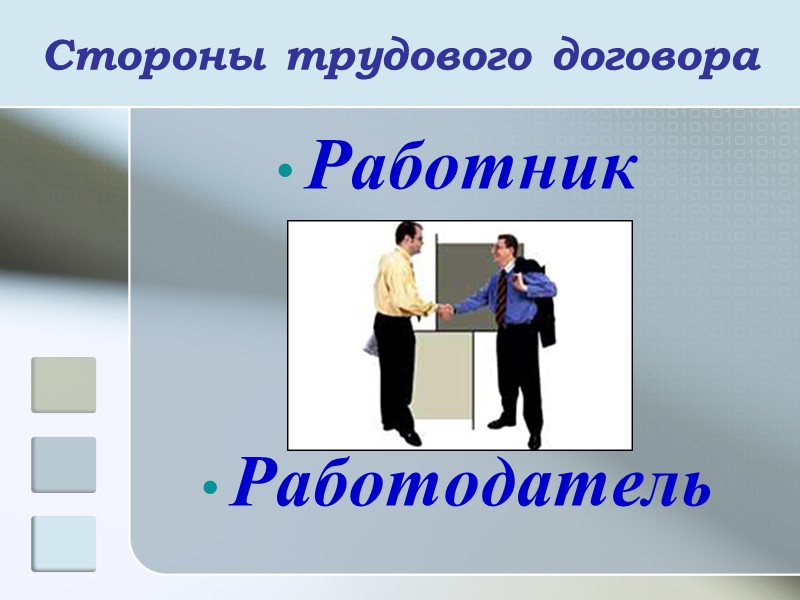 Стороны трудового договора

• Работник

• Работодатель